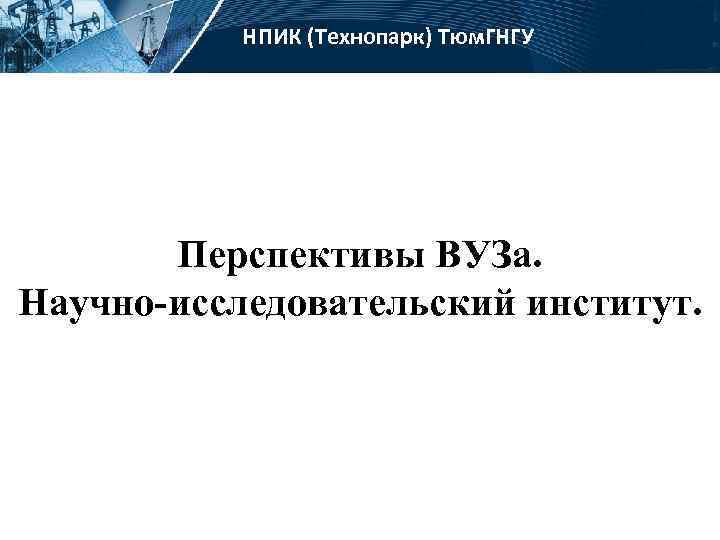 НПИК (Технопарк) ТюмГНГУ

Перспективы ВУЗа.
Научно-исследовательский институт.